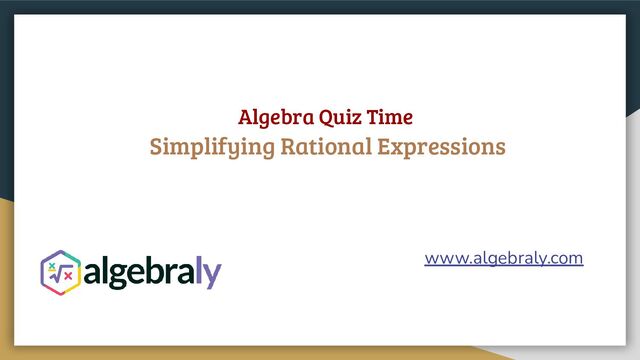 Algebra Quiz Time
Simplifying Rational Expressions

algebraly

www.algebraly.com